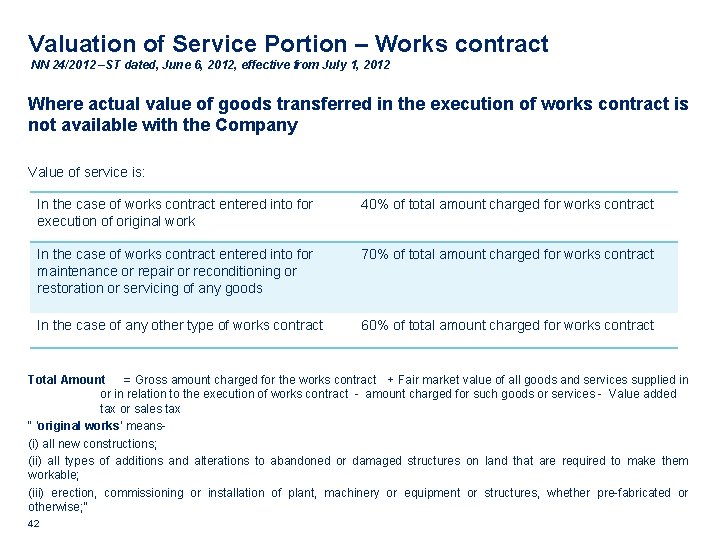 Valuation of Service Portion – Works contract
NN 24/2012 –ST dated, June 6, 2012, effective from July 1, 2012

Where actual value of goods transferred in the execution of works contract is not available with the Company

Value of service is:

| | |
|---|---|
| In the case of works contract entered into for execution of original work | 40% of total amount charged for works contract |
| In the case of works contract entered into for maintenance or repair or reconditioning or restoration or servicing of any goods | 70% of total amount charged for works contract |
| In the case of any other type of works contract | 60% of total amount charged for works contract |

Total Amount = Gross amount charged for the works contract + Fair market value of all goods and services supplied in or in relation to the execution of works contract - amount charged for such goods or services - Value added tax or sales tax

" 'original works' means-

(i) all new constructions;

(ii) all types of additions and alterations to abandoned or damaged structures on land that are required to make them workable;

(iii) erection, commissioning or installation of plant, machinery or equipment or structures, whether pre-fabricated or otherwise;"

42